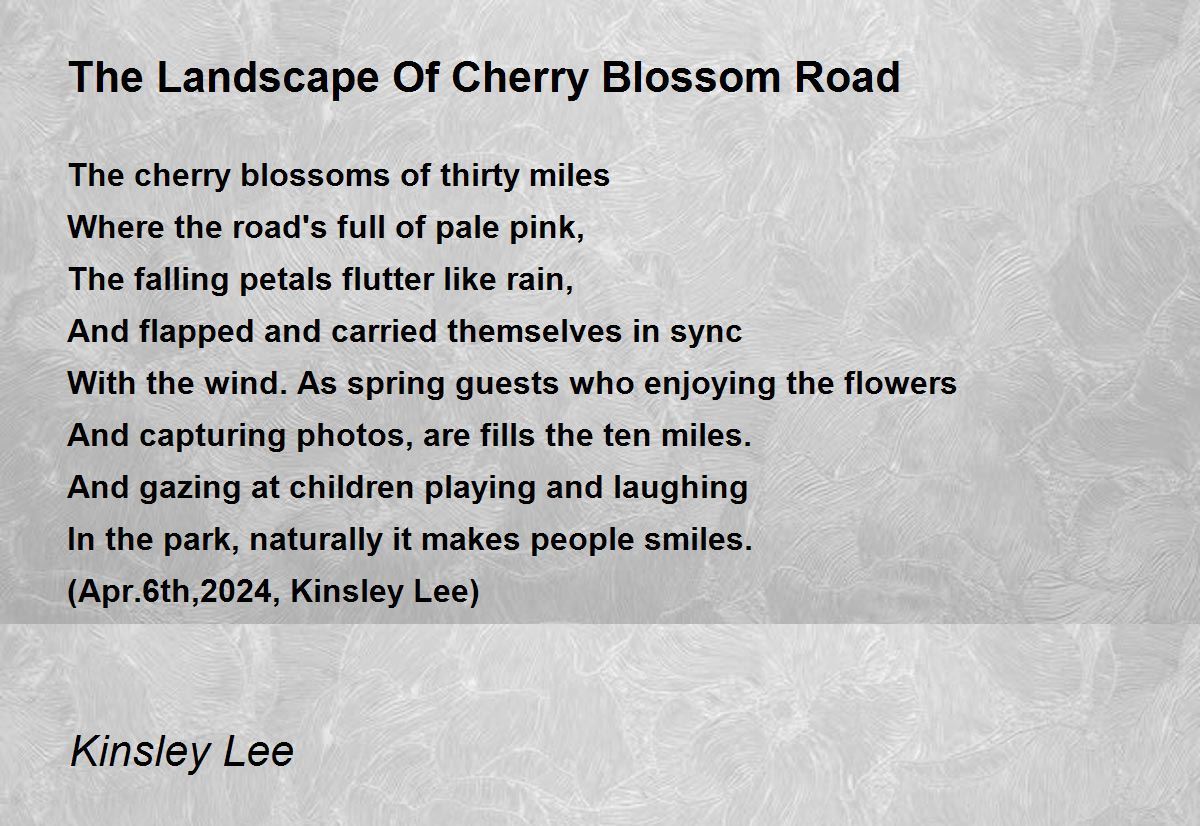 The Landscape Of Cherry Blossom Road

The cherry blossoms of thirty miles
Where the road's full of pale pink,
The falling petals flutter like rain,
And flapped and carried themselves in sync
With the wind. As spring guests who enjoying the flowers
And capturing photos, are fills the ten miles.
And gazing at children playing and laughing
In the park, naturally it makes people smiles.
(Apr.6th,2024, Kinsley Lee)

Kinsley Lee